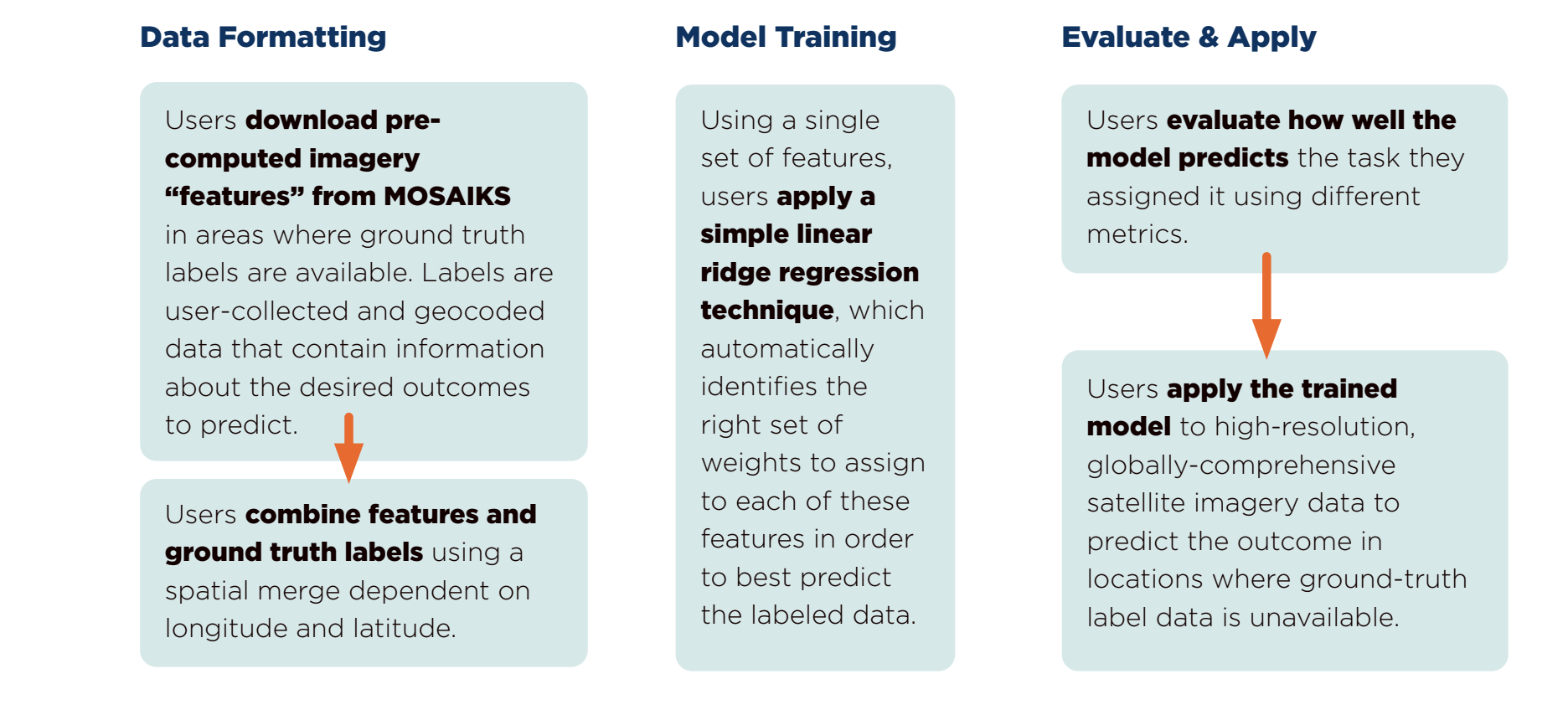 Data Formatting

Users download pre-computed imagery “features” from MOSAIKS in areas where ground truth labels are available. Labels are user-collected and geocoded data that contain information about the desired outcomes to predict.

Users combine features and ground truth labels using a spatial merge dependent on longitude and latitude.

Model Training

Using a single set of features, users apply a simple linear ridge regression technique, which automatically identifies the right set of weights to assign to each of these features in order to best predict the labeled data.

Evaluate & Apply

Users evaluate how well the model predicts the task they assigned it using different metrics.

Users apply the trained model to high-resolution, globally-comprehensive satellite imagery data to predict the outcome in locations where ground-truth label data is unavailable.